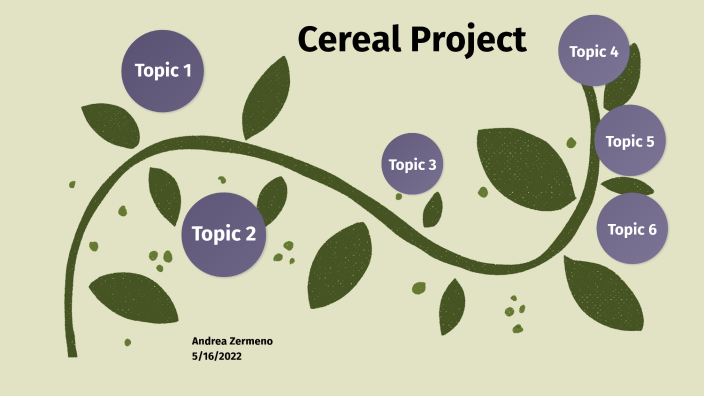 Cereal Project

Topic 1

Topic 2

Topic 3

Topic 4

Topic 5

Topic 6

Andrea Zermeno
5/16/2022